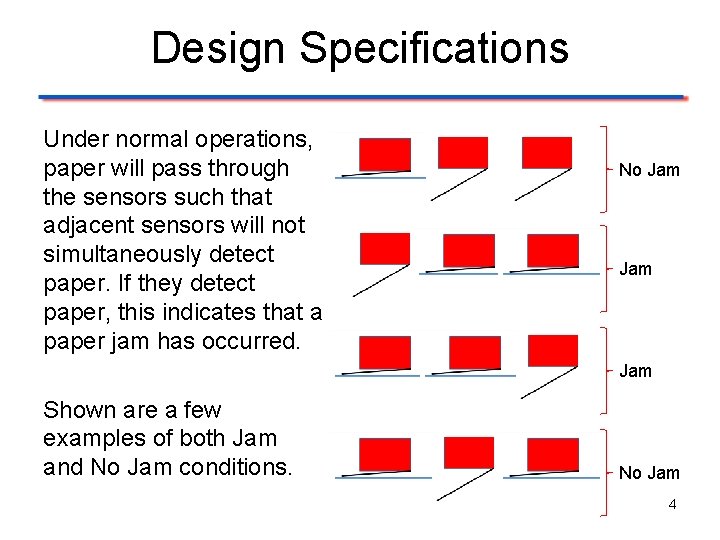 Design Specifications

Under normal operations, paper will pass through the sensors such that adjacent sensors will not simultaneously detect paper. If they detect paper, this indicates that a paper jam has occurred.

Shown are a few examples of both Jam and No Jam conditions.

No Jam

Jam

Jam

No Jam

4